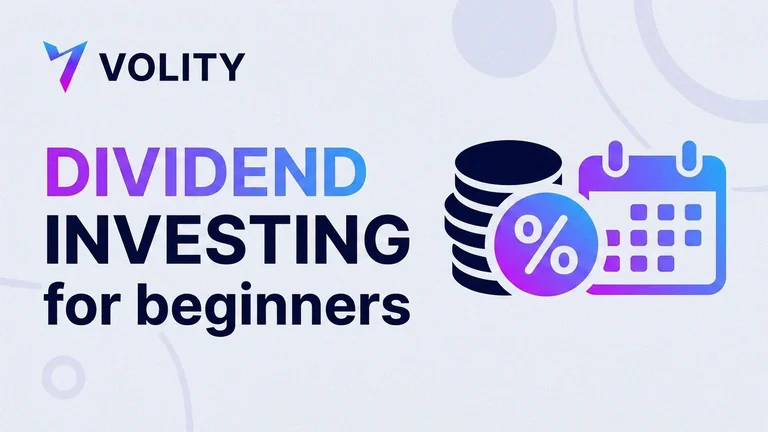 VOLITY

DIVIDEND INVESTING for beginners

%